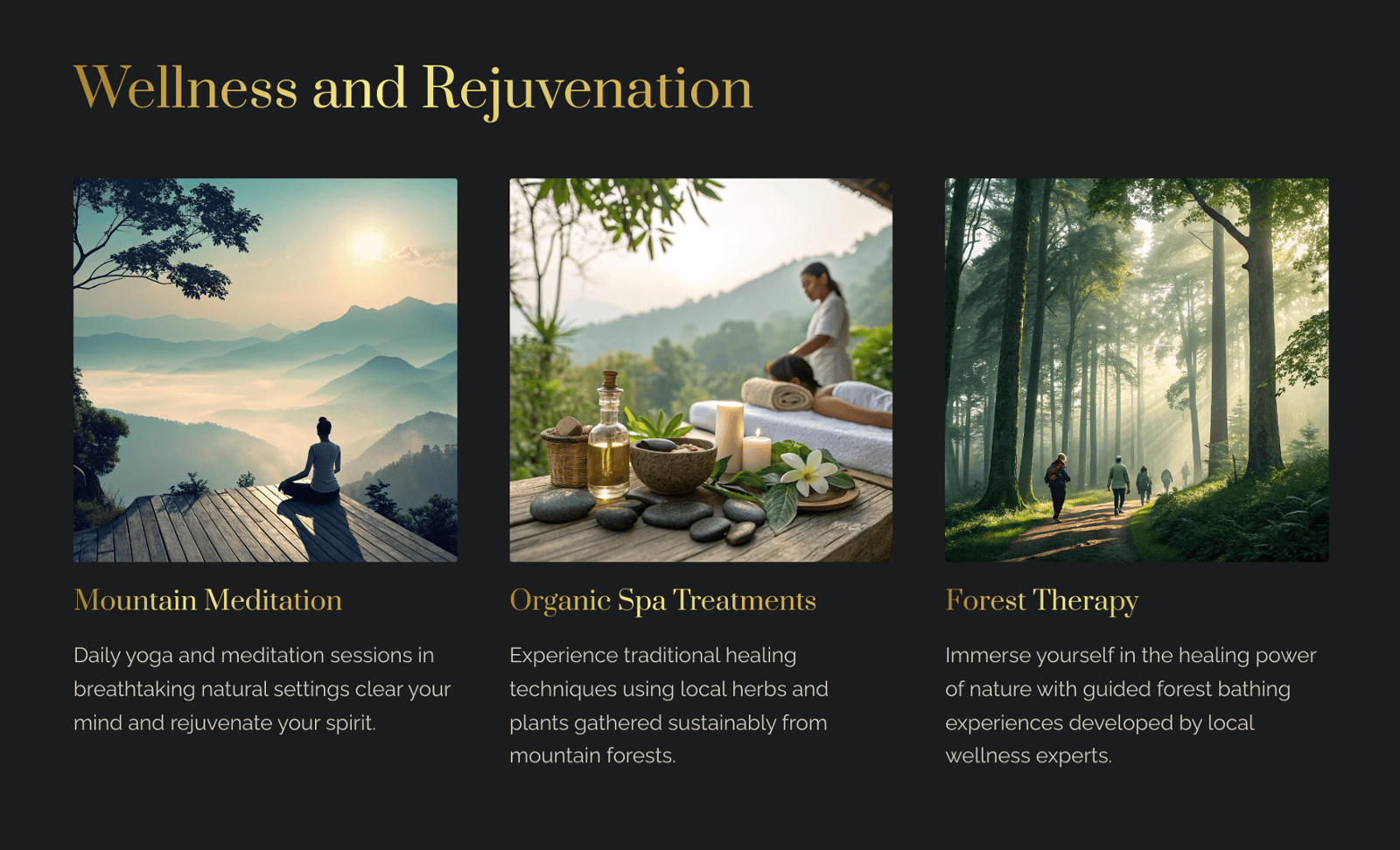 Wellness and Rejuvenation

Mountain Meditation

Daily yoga and meditation sessions in breathtaking natural settings clear your mind and rejuvenate your spirit.

Organic Spa Treatments

Experience traditional healing techniques using local herbs and plants gathered sustainably from mountain forests.

Forest Therapy

Immerse yourself in the healing power of nature with guided forest bathing experiences developed by local wellness experts.